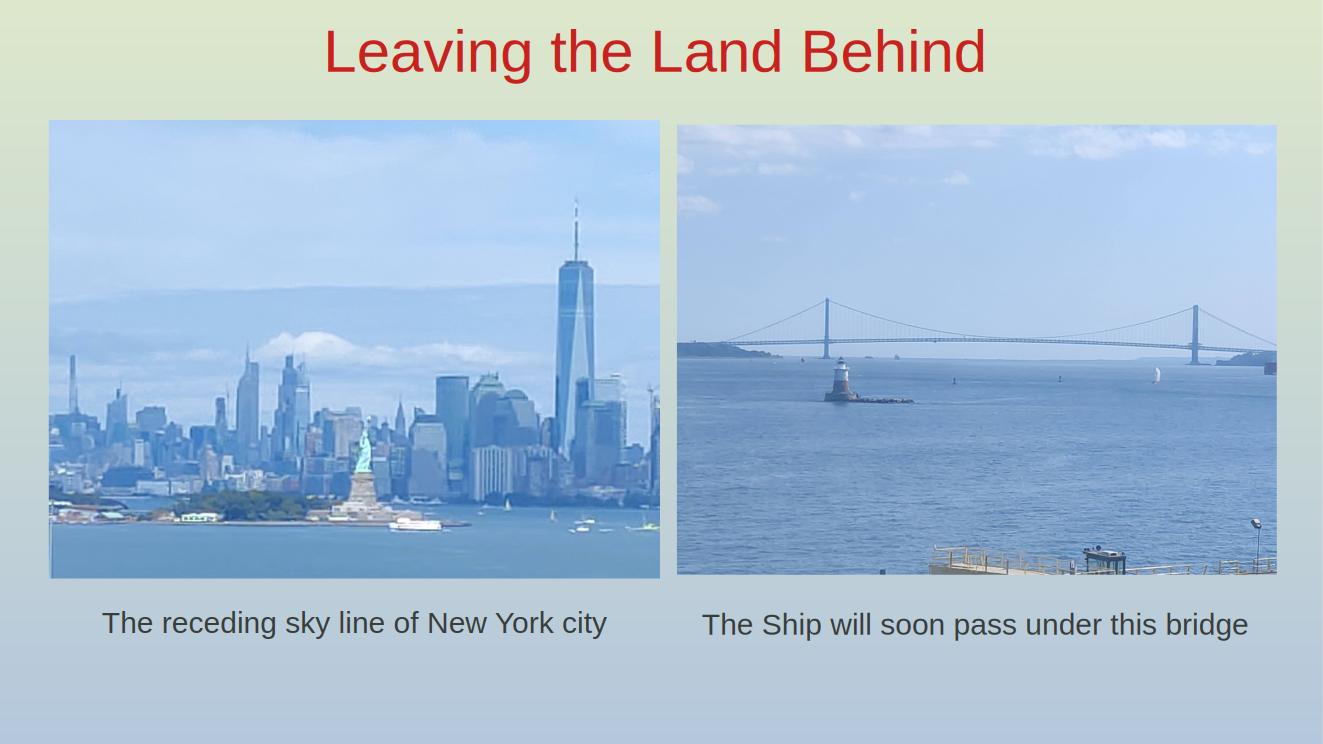 Leaving the Land Behind

The receding sky line of New York city

The Ship will soon pass under this bridge